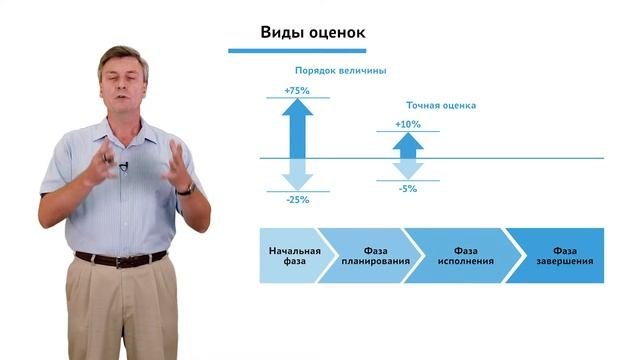 Виды оценок

Порядок величины

+75%

-25%

Точная оценка

+10%

-5%

Начальная фаза

Фаза планирования

Фаза исполнения

Фаза завершения